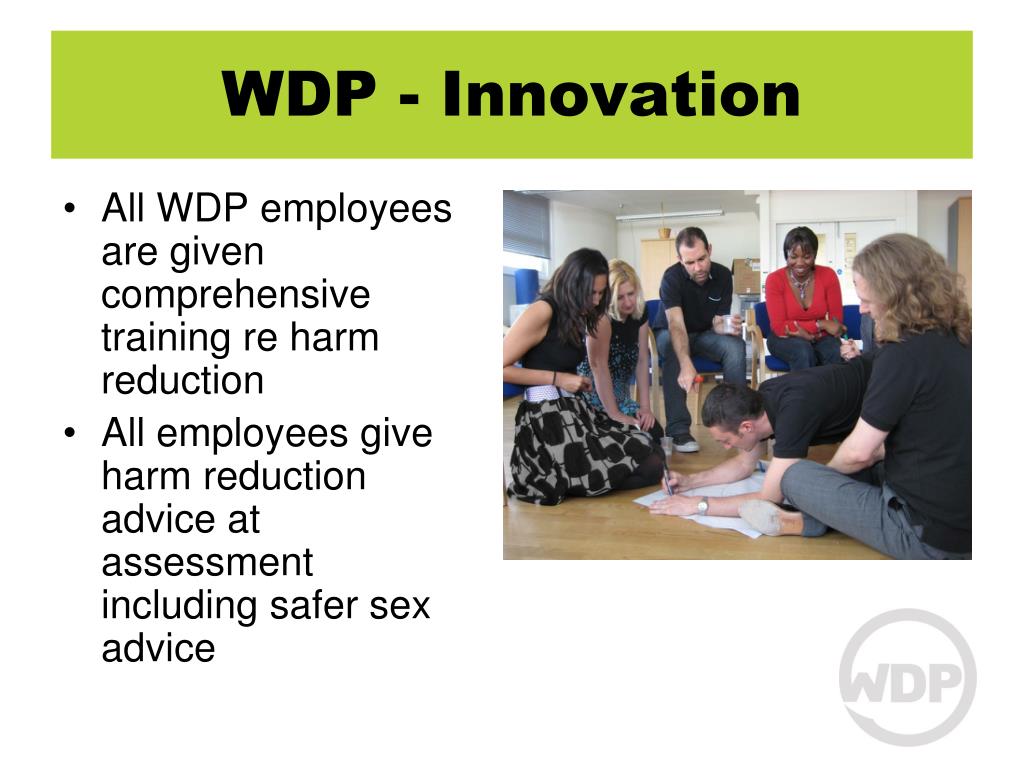 WDP - Innovation

• All WDP employees are given comprehensive training re harm reduction
• All employees give harm reduction advice at assessment including safer sex advice

WDP